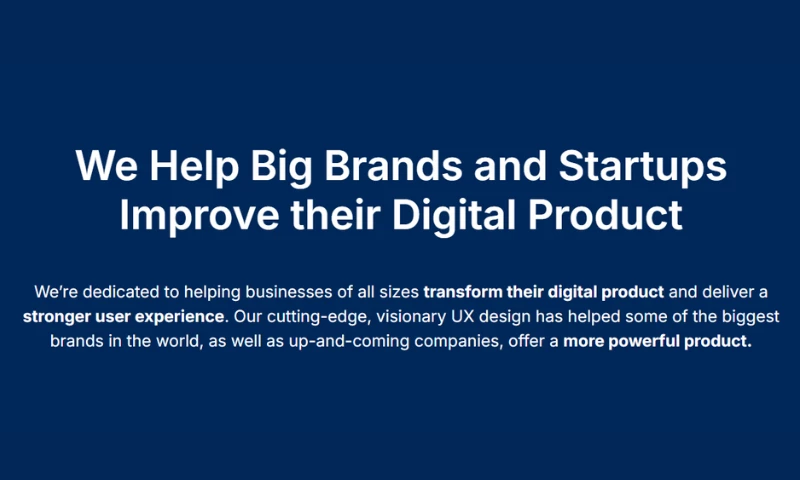 We Help Big Brands and Startups Improve their Digital Product

We're dedicated to helping businesses of all sizes transform their digital product and deliver a stronger user experience. Our cutting-edge, visionary UX design has helped some of the biggest brands in the world, as well as up-and-coming companies, offer a more powerful product.